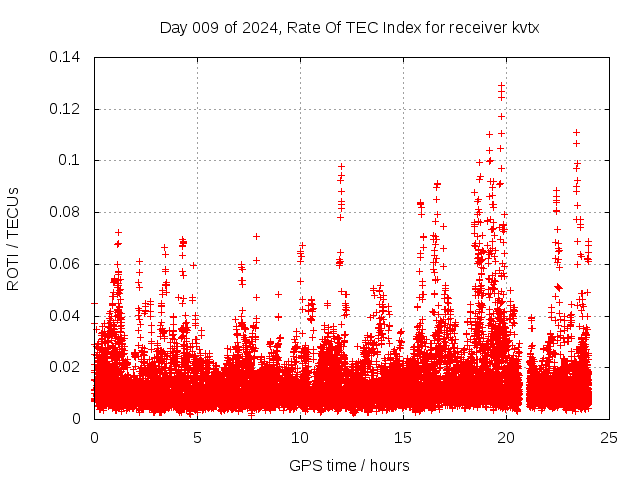 Day 009 of 2024, Rate Of TEC Index for receiver kvtx

ROTI / TECUs

0.14
0.12
0.1
0.08
0.06
0.04
0.02
0

0
5
10
15
20
25

GPS time / hours